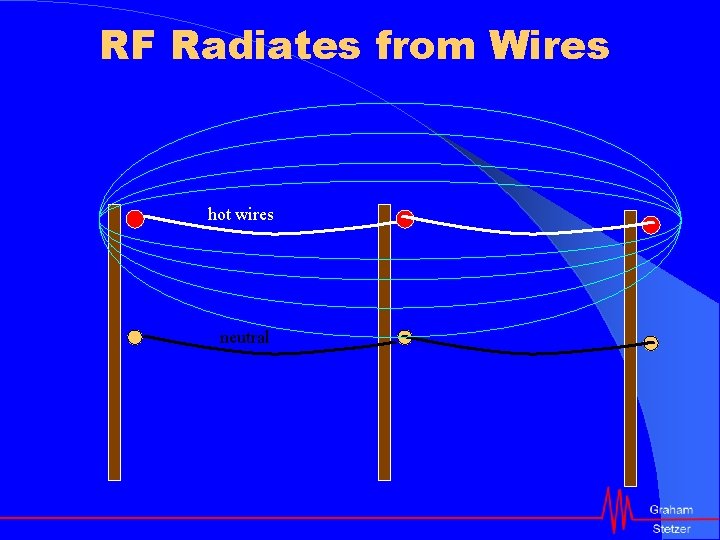 RF Radiates from Wires

hot wires

neutral

Graham
Stetzer